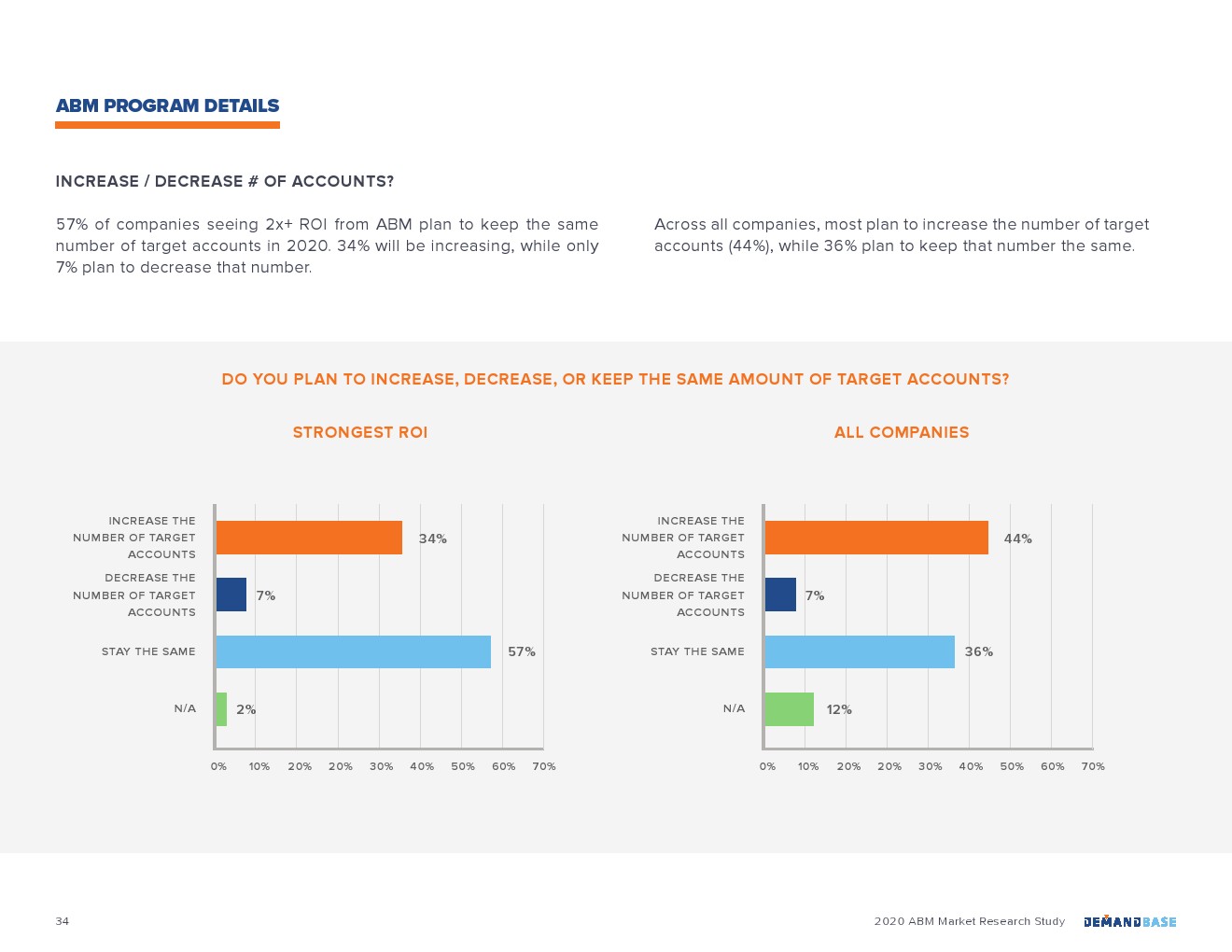 ABM PROGRAM DETAILS

INCREASE / DECREASE # OF ACCOUNTS?

57% of companies seeing 2x+ ROI from ABM plan to keep the same number of target accounts in 2020. 34% will be increasing, while only 7% plan to decrease that number.

Across all companies, most plan to increase the number of target accounts (44%), while 36% plan to keep that number the same.

DO YOU PLAN TO INCREASE, DECREASE, OR KEEP THE SAME AMOUNT OF TARGET ACCOUNTS?

STRONGEST ROI

INCREASE THE NUMBER OF TARGET ACCOUNTS 34%
DECREASE THE NUMBER OF TARGET ACCOUNTS 7%
STAY THE SAME 57%
N/A 2%

0% 10% 20% 20% 30% 40% 50% 60% 70%

ALL COMPANIES

INCREASE THE NUMBER OF TARGET ACCOUNTS 44%
DECREASE THE NUMBER OF TARGET ACCOUNTS 7%
STAY THE SAME 36%
N/A 12%

0% 10% 20% 20% 30% 40% 50% 60% 70%

34

2020 ABM Market Research Study DEMANDBASE